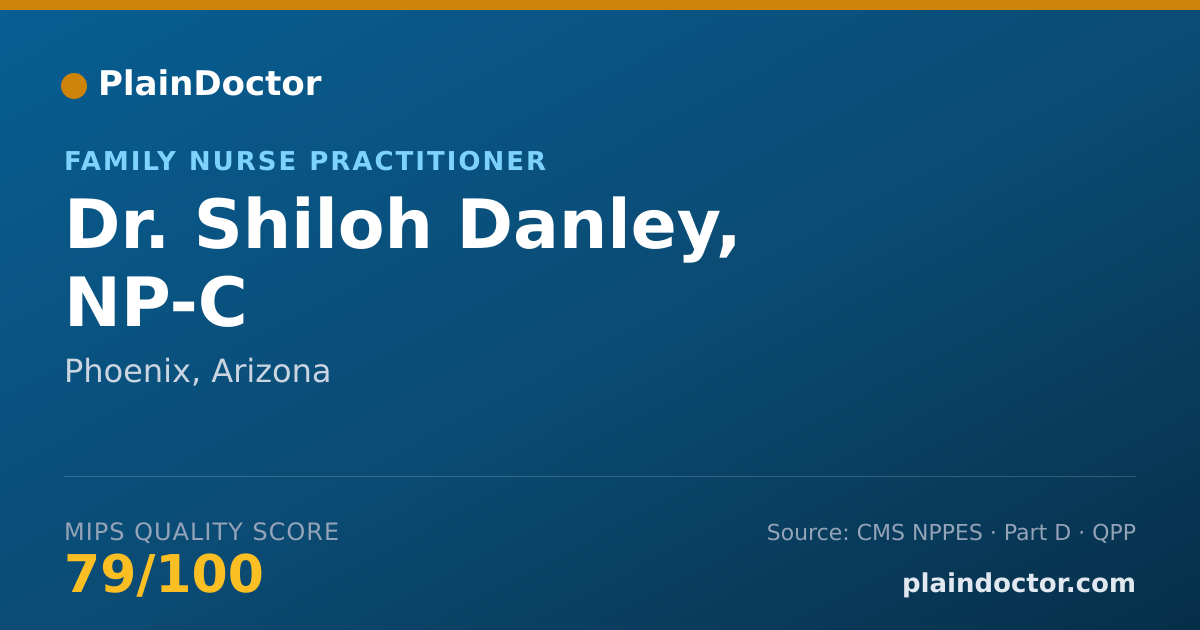 PlainDoctor

FAMILY NURSE PRACTITIONER

Dr. Shiloh Danley, NP-C

Phoenix, Arizona

MIPS QUALITY SCORE
79/100

Source: CMS NPPES · Part D · QPP

plaindoctor.com